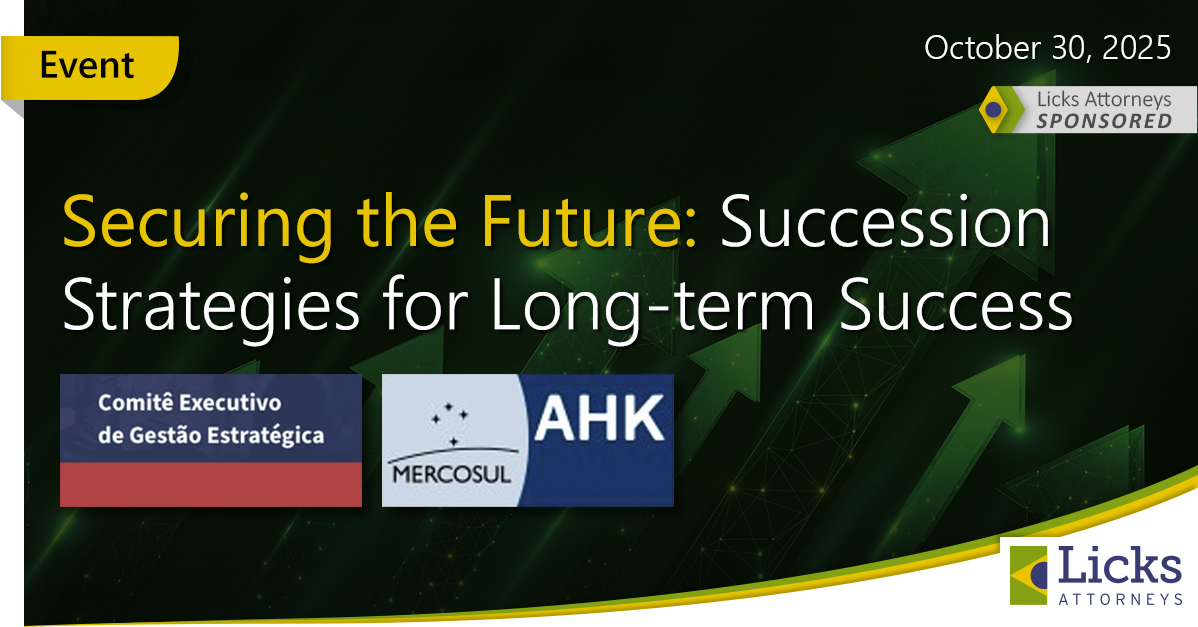 Event

October 30, 2025

Licks Attorneys
SPONSORED

Securing the Future: Succession Strategies for Long-term Success

Comitê Executivo
de Gestão Estratégica

MERCOSUL

AHK

Licks
ATTORNEYS